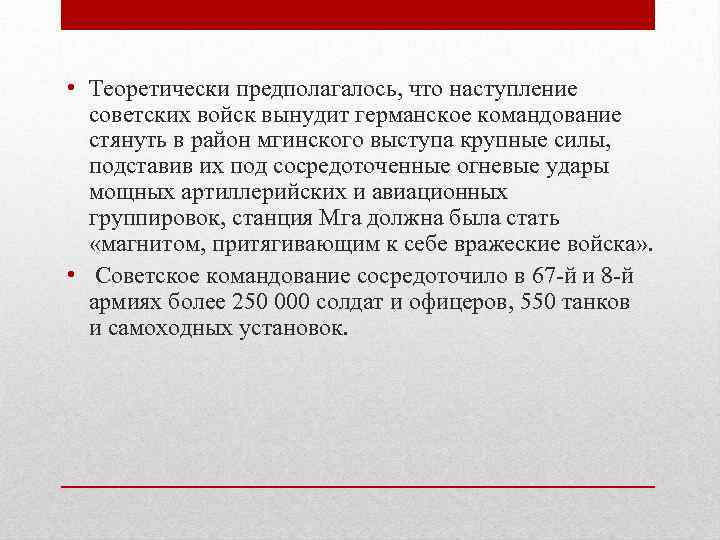 • Теоретически предполагалось, что наступление советских войск вынудит германское командование стянуть в район мгинского выступа крупные силы, подставив их под сосредоточенные огневые удары мощных артиллерийских и авиационных группировок, станция Мга должна была стать «магнитом, притягивающим к себе вражеские войска».

• Советское командование сосредоточило в 67-й и 8-й армиях более 250 000 солдат и офицеров, 550 танков и самоходных установок.